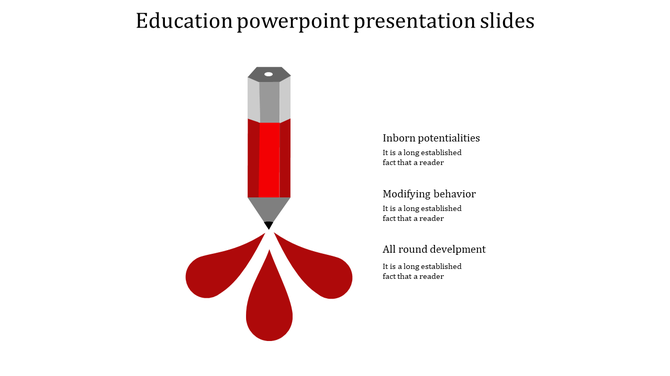 Education powerpoint presentation slides

Inborn potentialities
It is a long established fact that a reader

Modifying behavior
It is a long established fact that a reader

All round develpment
It is a long established fact that a reader